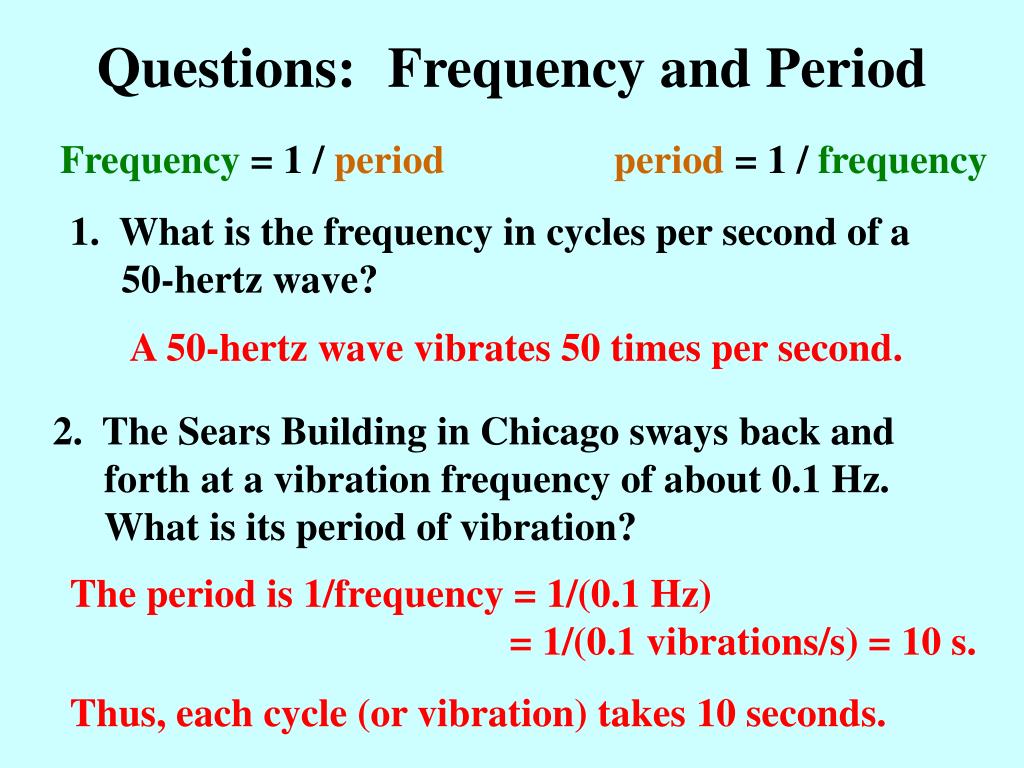 Questions: Frequency and Period

Frequency = 1 / period          period = 1 / frequency

1. What is the frequency in cycles per second of a 50-hertz wave?

A 50-hertz wave vibrates 50 times per second.

2. The Sears Building in Chicago sways back and forth at a vibration frequency of about 0.1 Hz. What is its period of vibration?

The period is 1/frequency = 1/(0.1 Hz)
= 1/(0.1 vibrations/s) = 10 s.

Thus, each cycle (or vibration) takes 10 seconds.